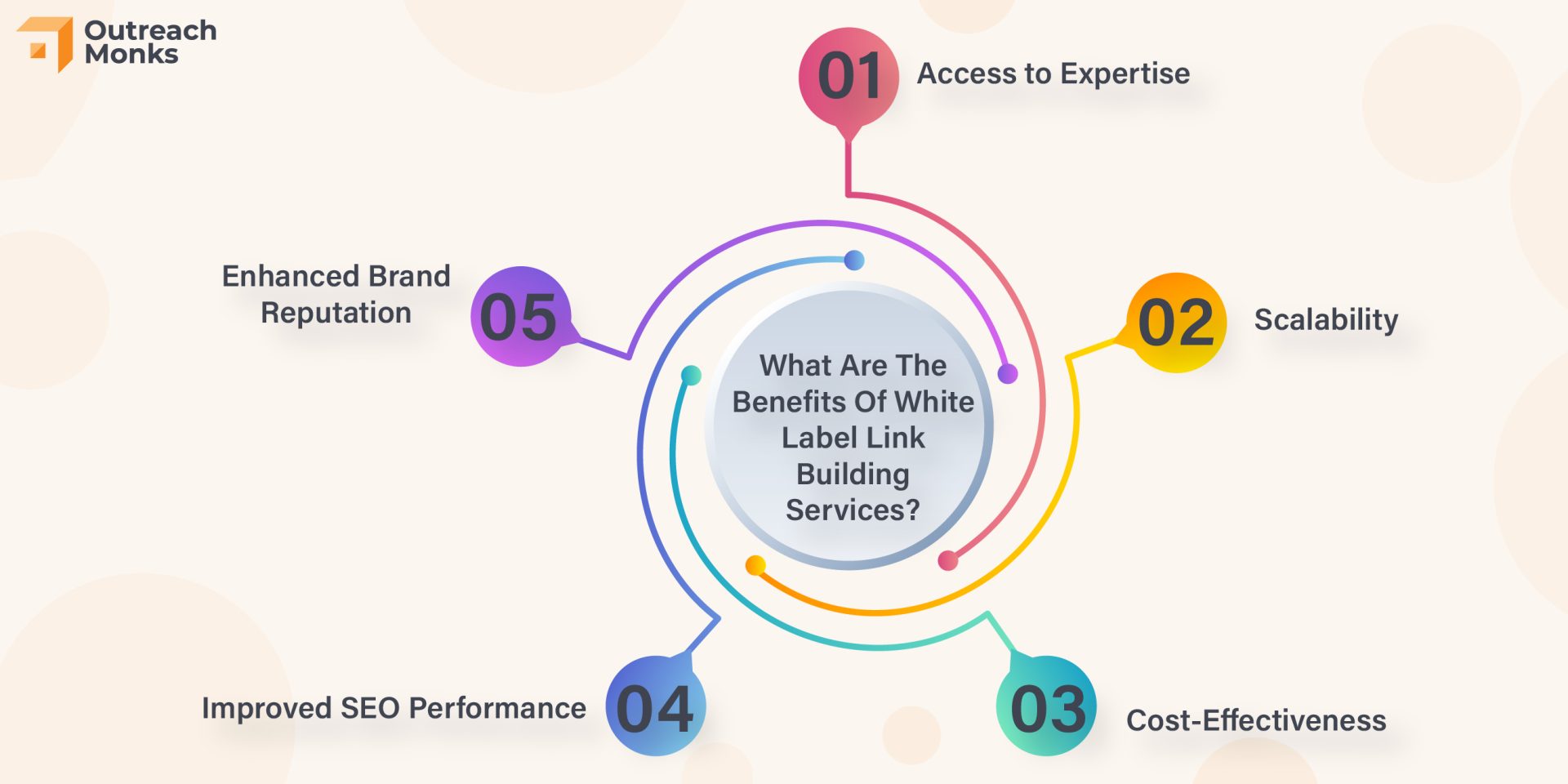 Outreach Monks

What Are The Benefits Of White Label Link Building Services?

01 Access to Expertise

02 Scalability

03 Cost-Effectiveness

04 Improved SEO Performance

05 Enhanced Brand Reputation